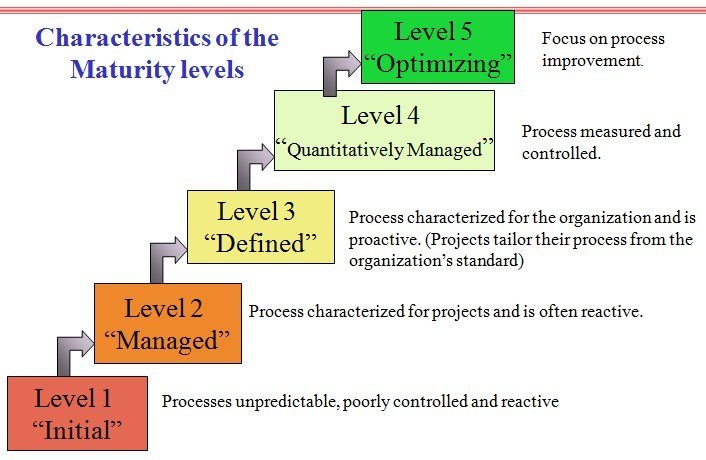 Characteristics of the Maturity levels

Level 5
“Optimizing”

Focus on process improvement.

Level 4
“Quantitatively Managed”

Process measured and controlled.

Level 3
“Defined”

Process characterized for the organization and is proactive. (Projects tailor their process from the organization’s standard)

Level 2
“Managed”

Process characterized for projects and is often reactive.

Level 1
“Initial”

Processes unpredictable, poorly controlled and reactive